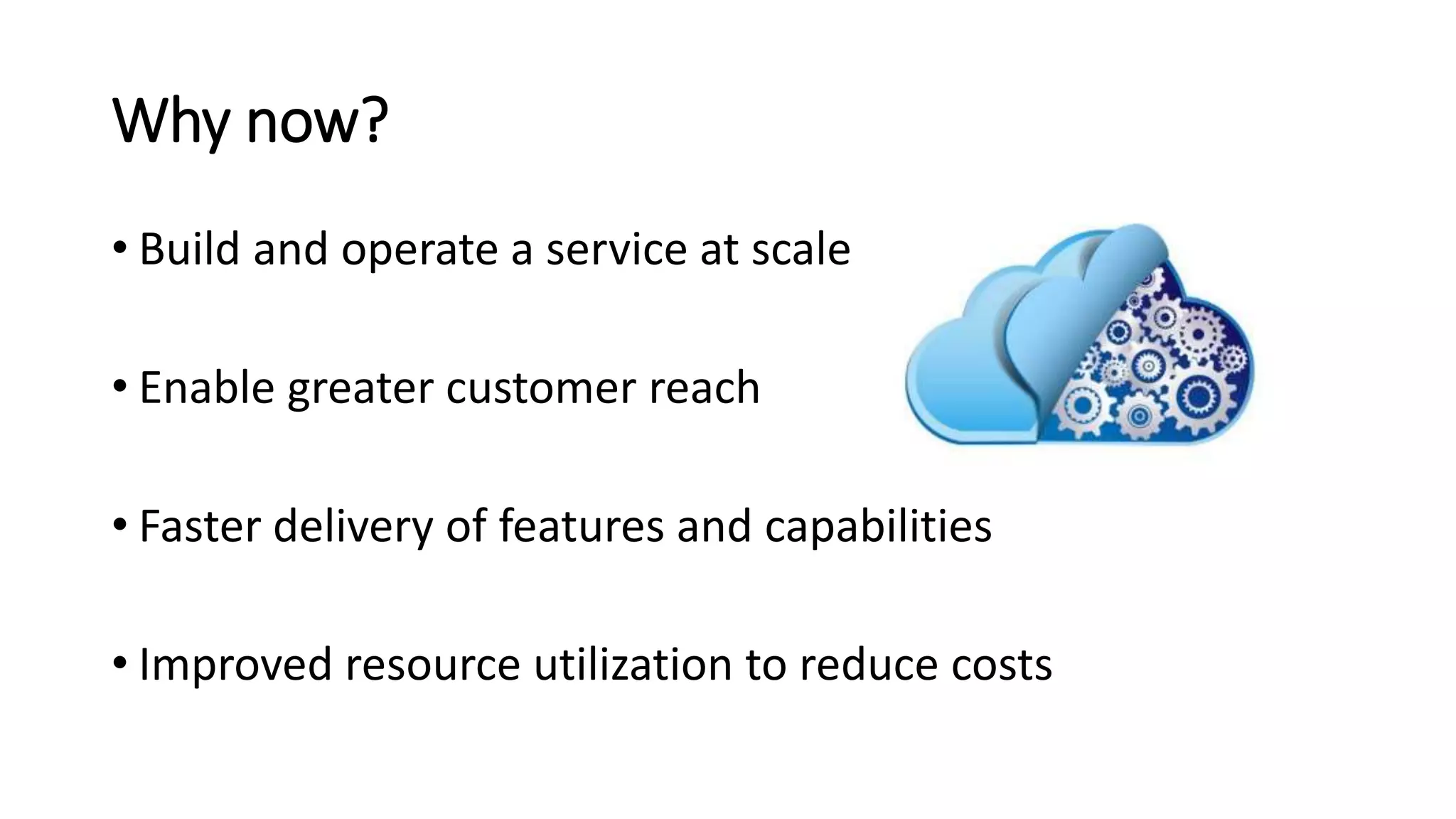 Why now?

• Build and operate a service at scale

• Enable greater customer reach

• Faster delivery of features and capabilities

• Improved resource utilization to reduce costs